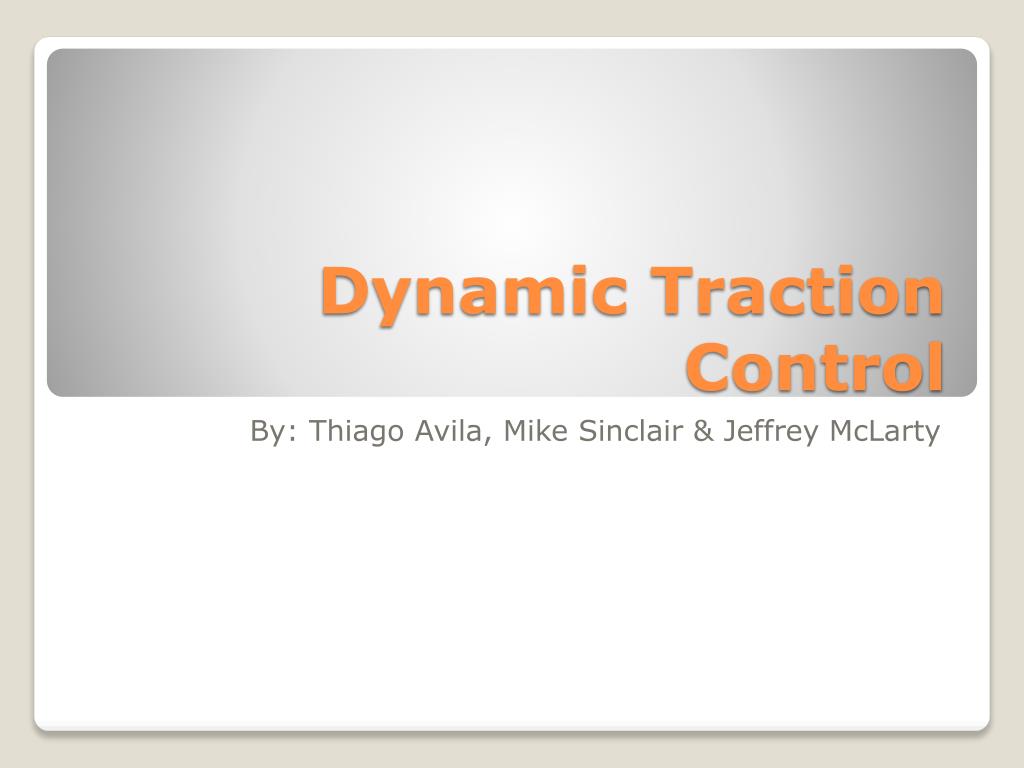 Dynamic Traction Control

By: Thiago Avila, Mike Sinclair & Jeffrey McLarty